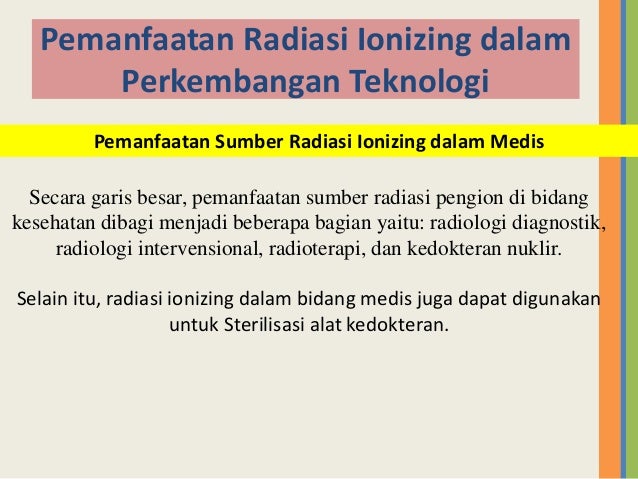 Pemanfaatan Radiasi Ionizing dalam Perkembangan Teknologi

Pemanfaatan Sumber Radiasi Ionizing dalam Medis

Secara garis besar, pemanfaatan sumber radiasi pengion di bidang kesehatan dibagi menjadi beberapa bagian yaitu: radiologi diagnostik, radiologi intervensional, radioterapi, dan kedokteran nuklir.

Selain itu, radiasi ionizing dalam bidang medis juga dapat digunakan untuk Sterilisasi alat kedokteran.